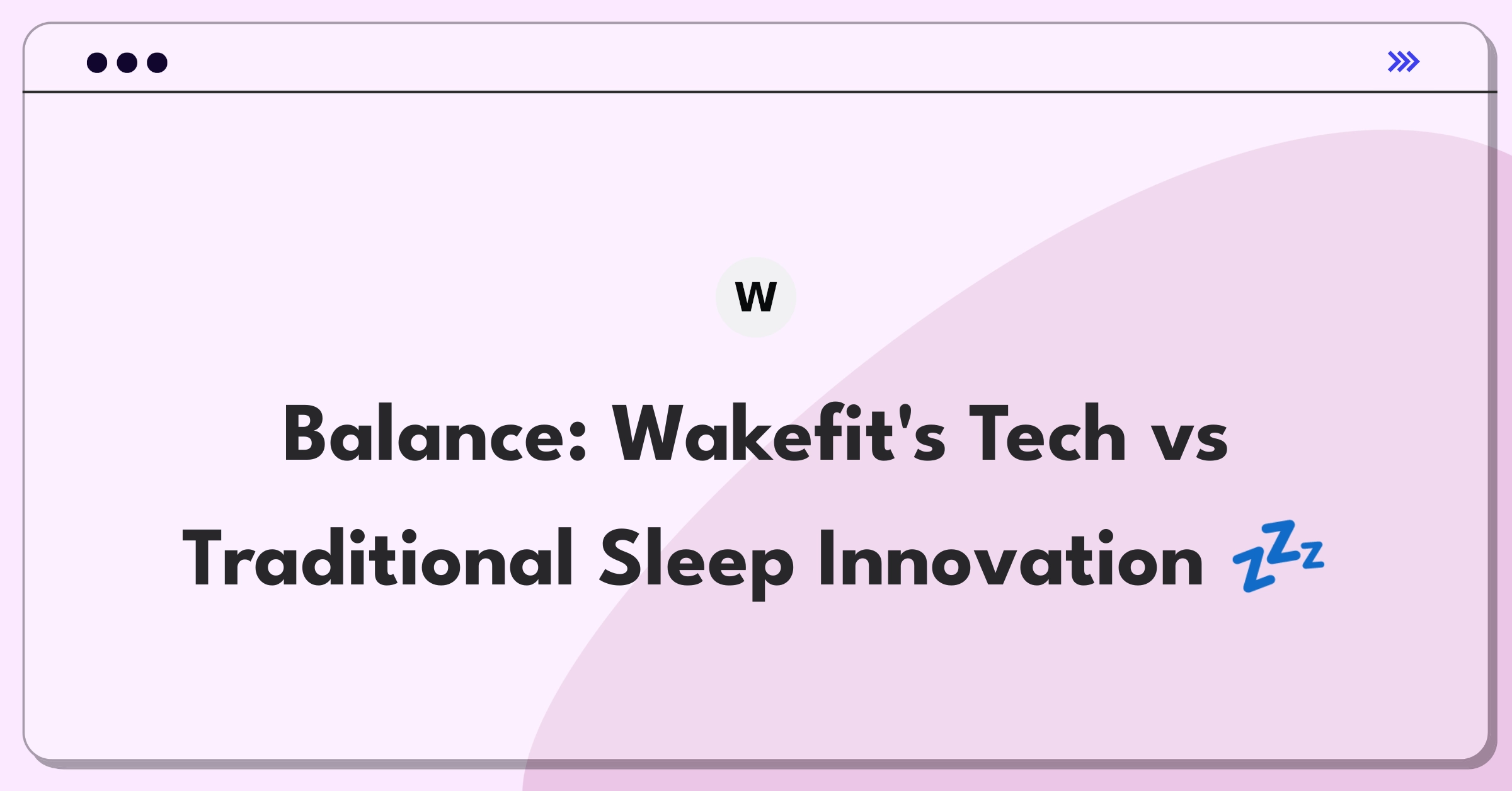 W

Balance: Wakefit's Tech vs Traditional Sleep Innovation 💤